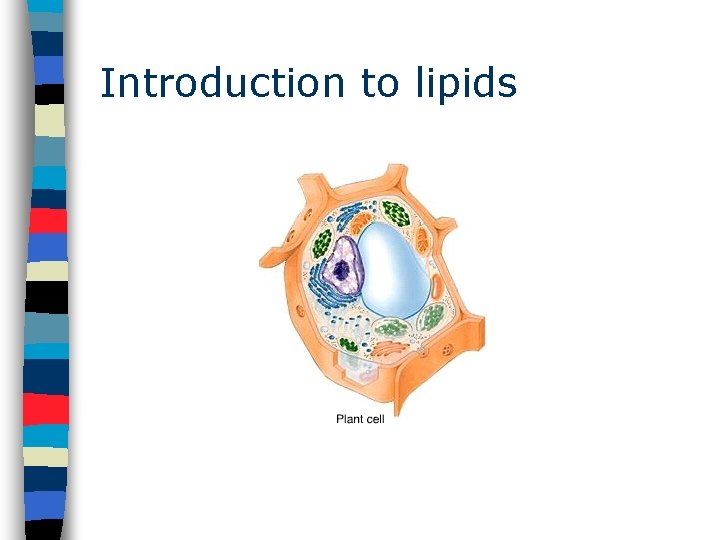 Introduction to lipids

Plant cell